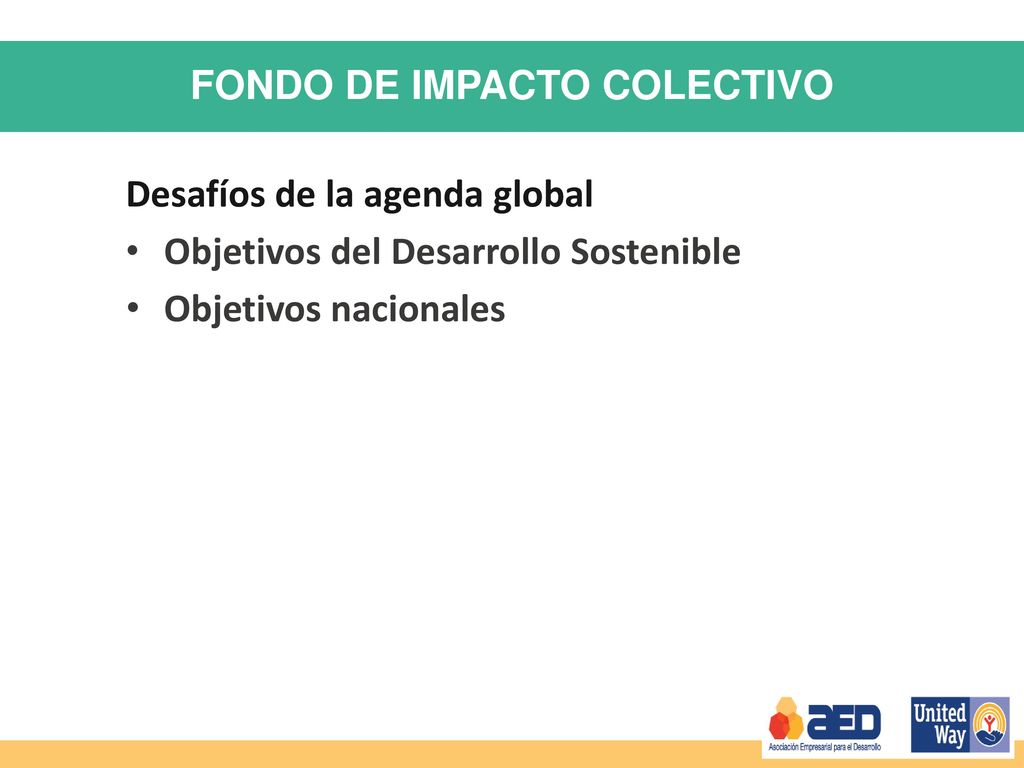 FONDO DE IMPACTO COLECTIVO

Desafíos de la agenda global

• Objetivos del Desarrollo Sostenible
• Objetivos nacionales

aED
Asociación Empresarial para el Desarrollo

United Way